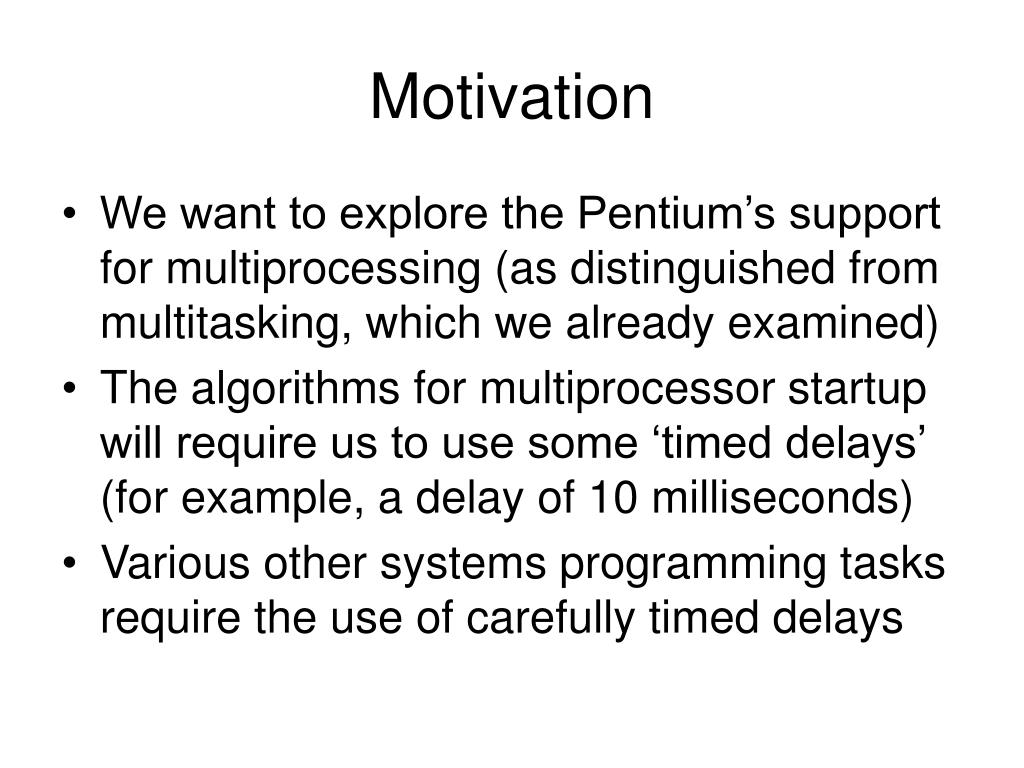 Motivation

• We want to explore the Pentium’s support for multiprocessing (as distinguished from multitasking, which we already examined)
• The algorithms for multiprocessor startup will require us to use some ‘timed delays’ (for example, a delay of 10 milliseconds)
• Various other systems programming tasks require the use of carefully timed delays